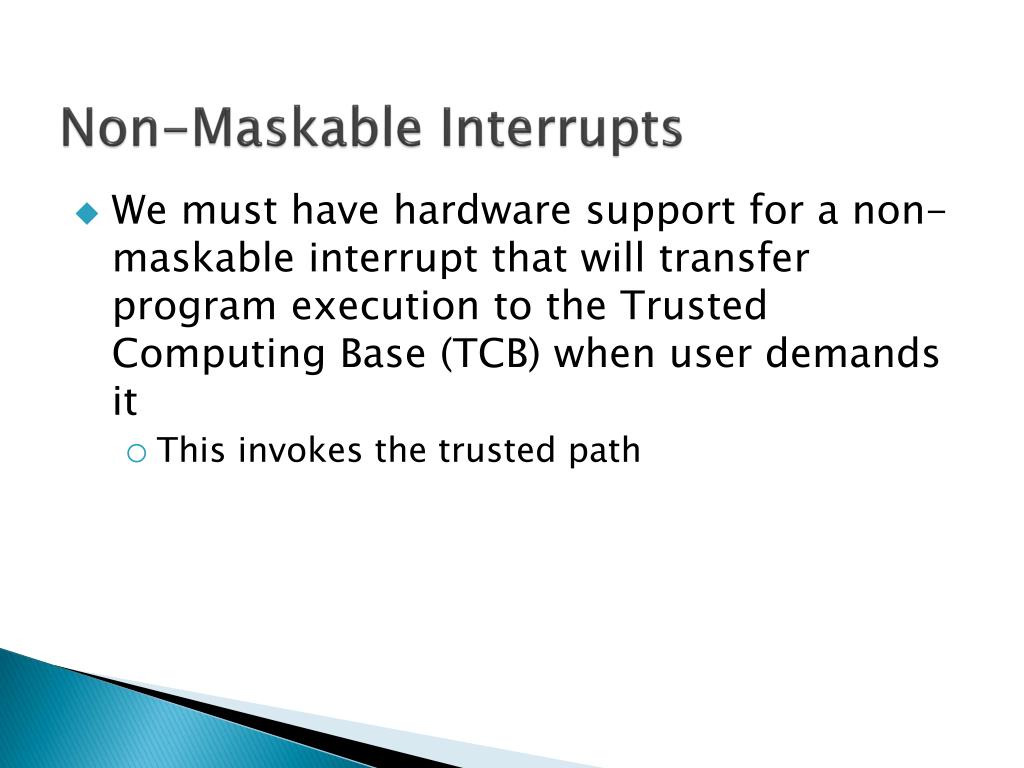 Non-Maskable Interrupts

We must have hardware support for a non-maskable interrupt that will transfer program execution to the Trusted Computing Base (TCB) when user demands it

This invokes the trusted path